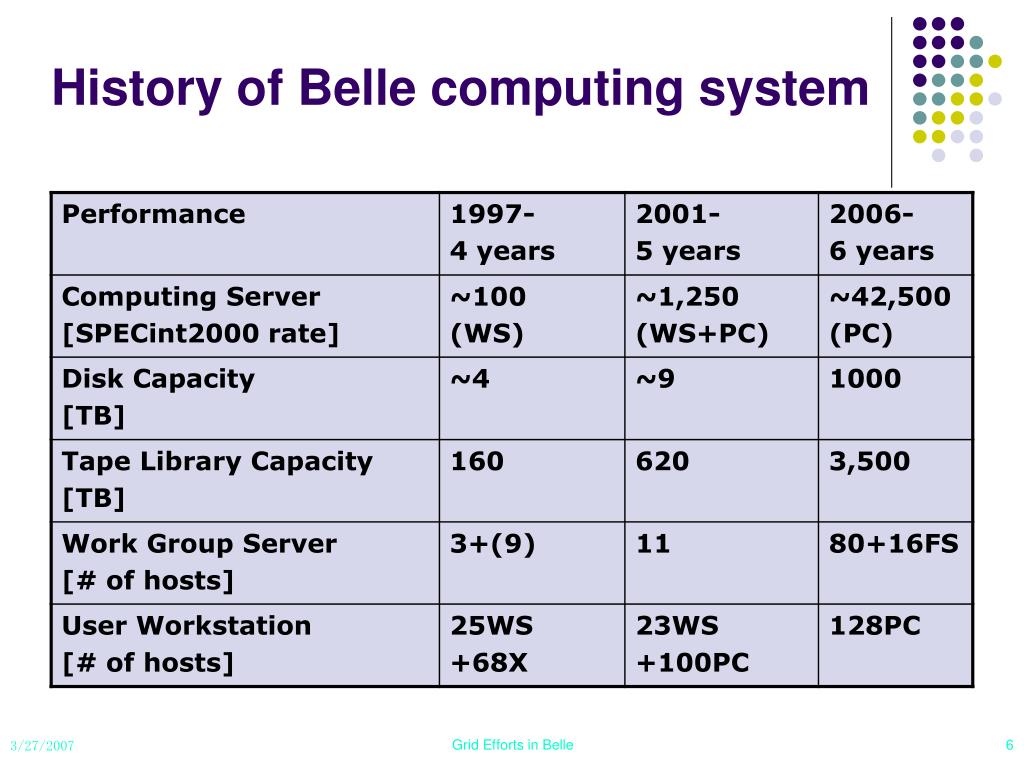 History of Belle computing system

| Performance | 1997- 4 years | 2001- 5 years | 2006- 6 years |
|---|---|---|---|
| Computing Server [SPECint2000 rate] | ~100 (WS) | ~1,250 (WS+PC) | ~42,500 (PC) |
| Disk Capacity [TB] | ~4 | ~9 | 1000 |
| Tape Library Capacity [TB] | 160 | 620 | 3,500 |
| Work Group Server [# of hosts] | 3+(9) | 11 | 80+16FS |
| User Workstation [# of hosts] | 25WS +68X | 23WS +100PC | 128PC |

3/27/2007

Grid Efforts in Belle

6